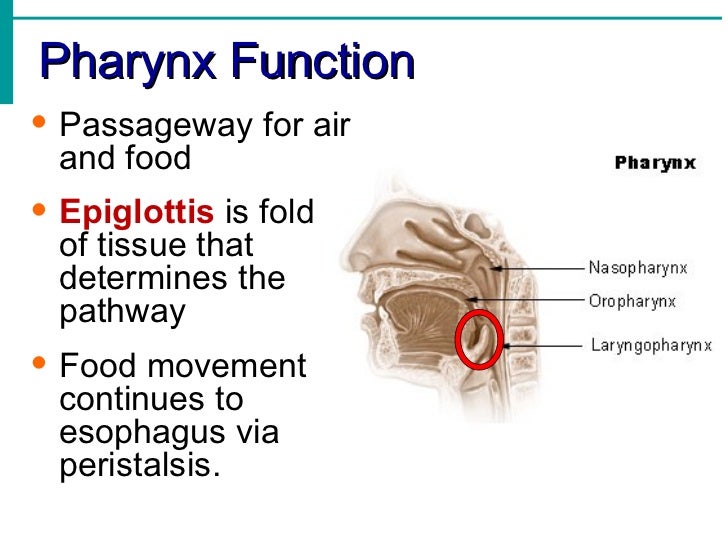 Pharynx Function

• Passageway for air and food

• Epiglottis is fold of tissue that determines the pathway

• Food movement continues to esophagus via peristalsis.

Pharynx

Nasopharynx

Oropharynx

Laryngopharynx